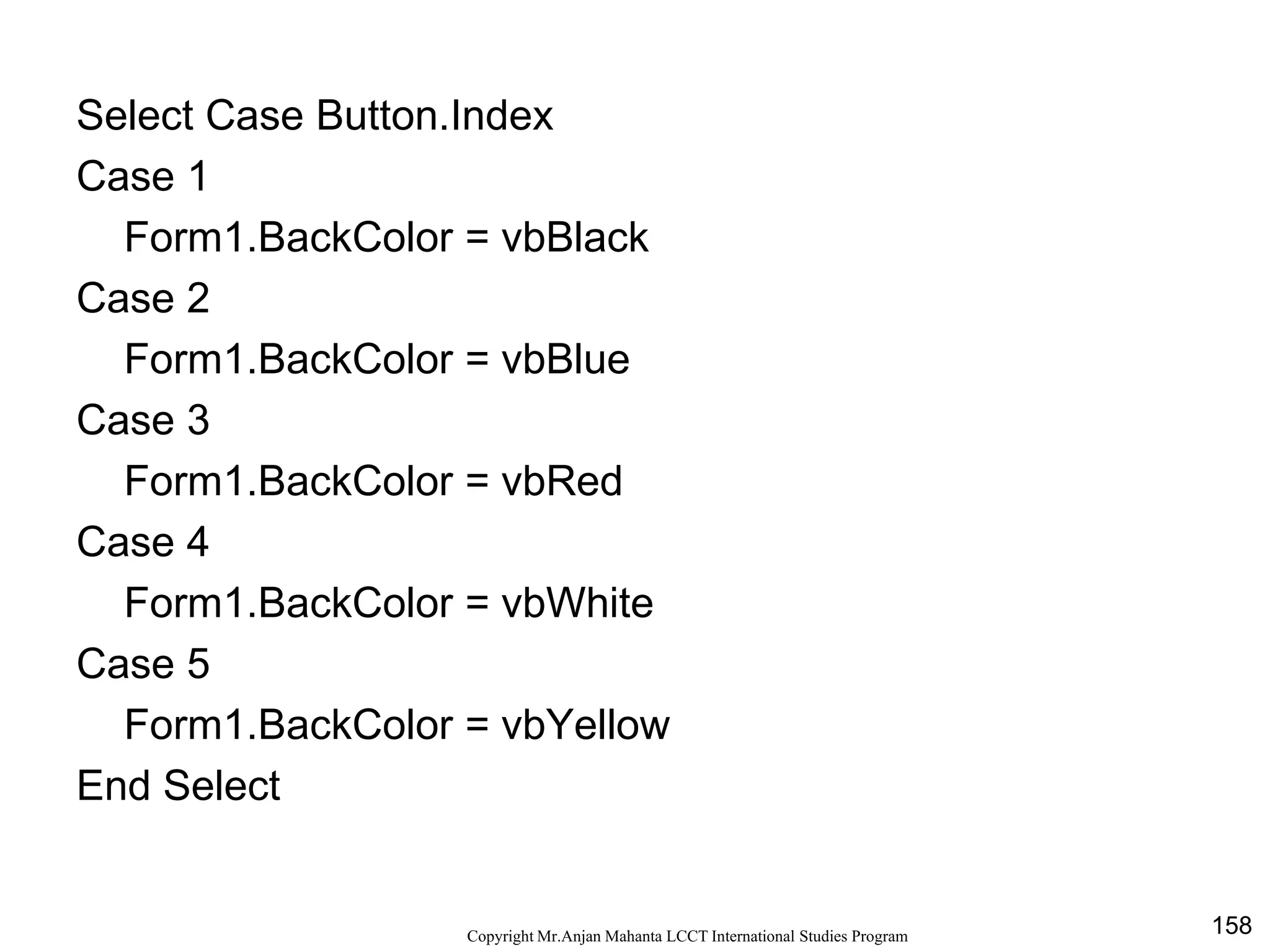 Select Case Button.Index
Case 1
  Form1.BackColor = vbBlack
Case 2
  Form1.BackColor = vbBlue
Case 3
  Form1.BackColor = vbRed
Case 4
  Form1.BackColor = vbWhite
Case 5
  Form1.BackColor = vbYellow
End Select

Copyright Mr.Anjan Mahanta LCCT International Studies Program

158